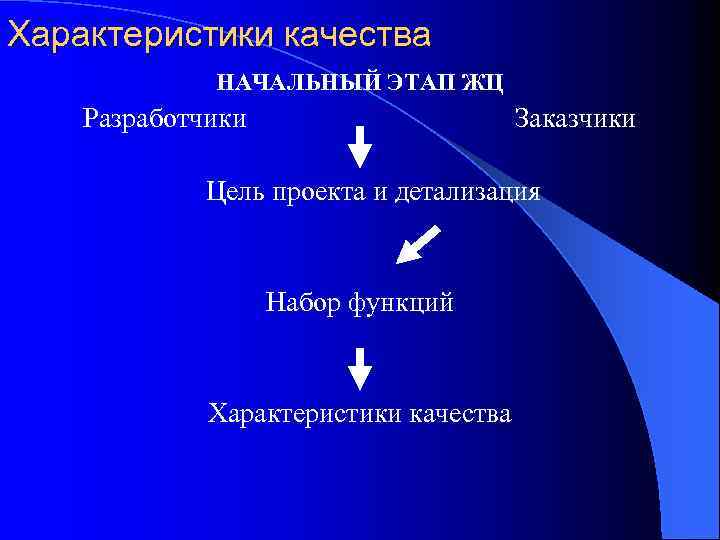 Характеристики качества

НАЧАЛЬНЫЙ ЭТАП ЖЦ

Разработчики

Заказчики

Цель проекта и детализация

Набор функций

Характеристики качества